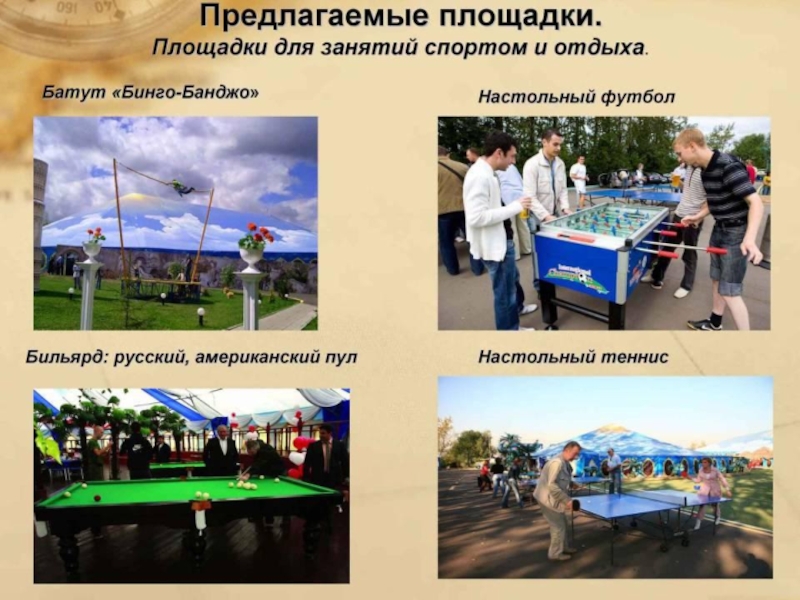 Предлагаемые площадки.
Площадки для занятий спортом и отдыха.

Батут «Бинго-Банджо»

Настольный футбол

Бильярд: русский, американский пул

Настольный теннис